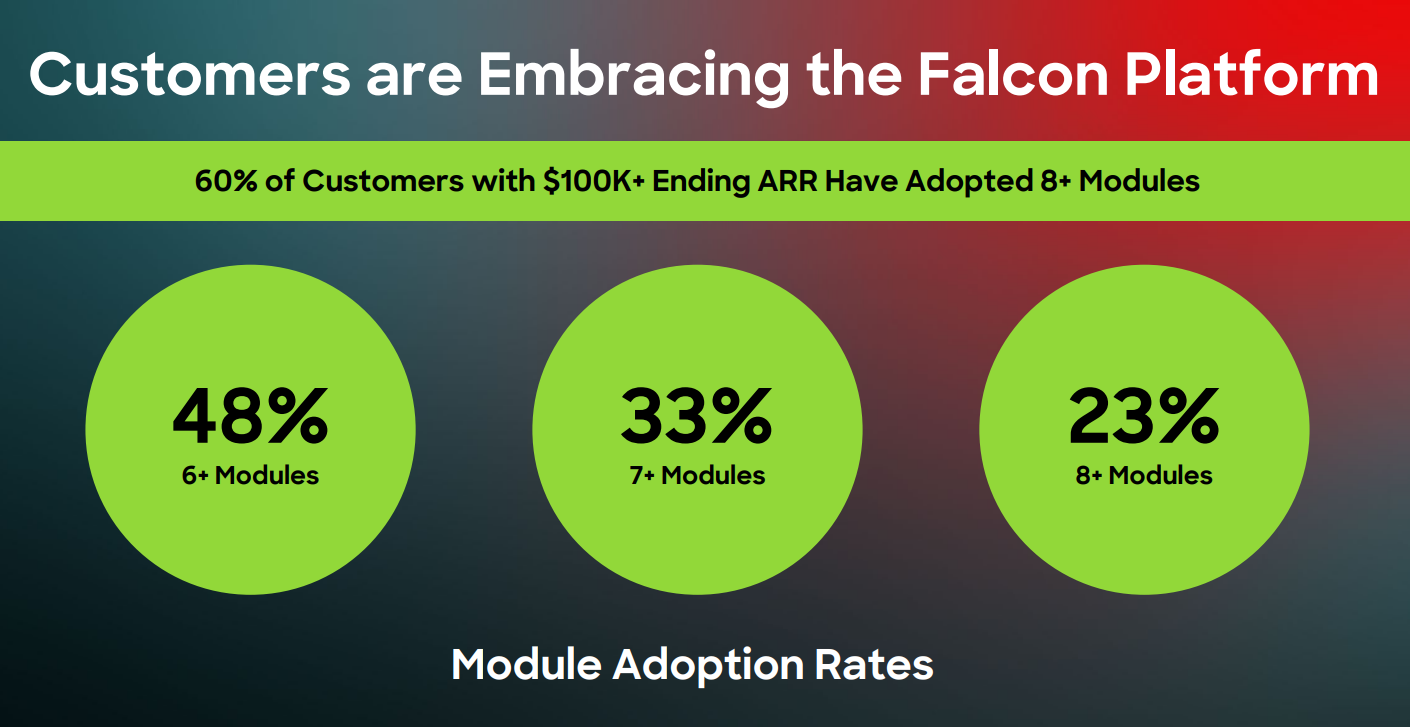 Customers are Embracing the Falcon Platform

60% of Customers with \$100K+ Ending ARR Have Adopted 8+ Modules

48%
6+ Modules

33%
7+ Modules

23%
8+ Modules

Module Adoption Rates